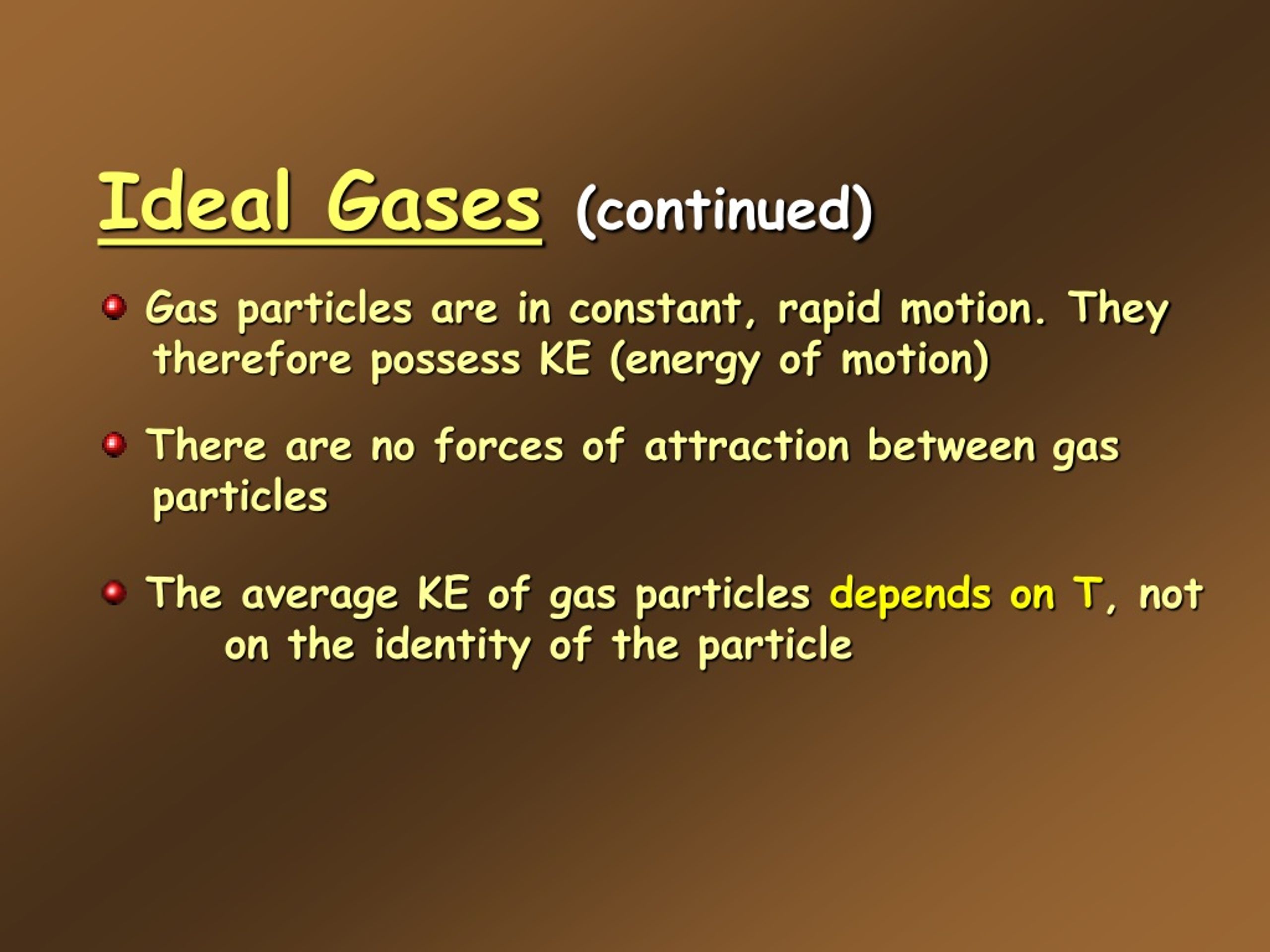 Ideal Gases (continued)

Gas particles are in constant, rapid motion. They therefore possess KE (energy of motion)

There are no forces of attraction between gas particles

The average KE of gas particles depends on T, not on the identity of the particle